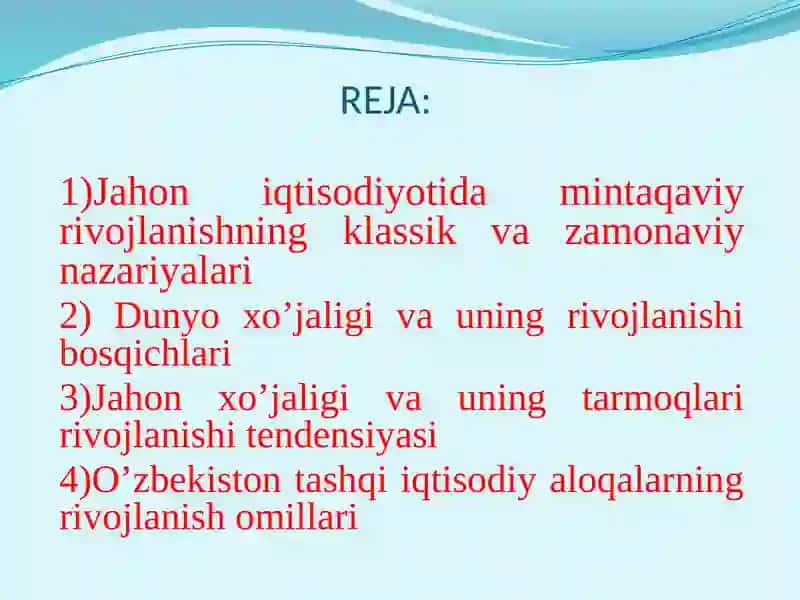 REJA:

1)Jahon iqtisodiyotida mintaqaviy rivojlanishning klassik va zamonaviy nazariyalari

2) Dunyo xo’jaligi va uning rivojlanishi bosqichlari

3)Jahon xo’jaligi va uning tarmoqlari rivojlanishi tendensiyasi

4)O’zbekiston tashqi iqtisodiy aloqalarning rivojlanish omillari